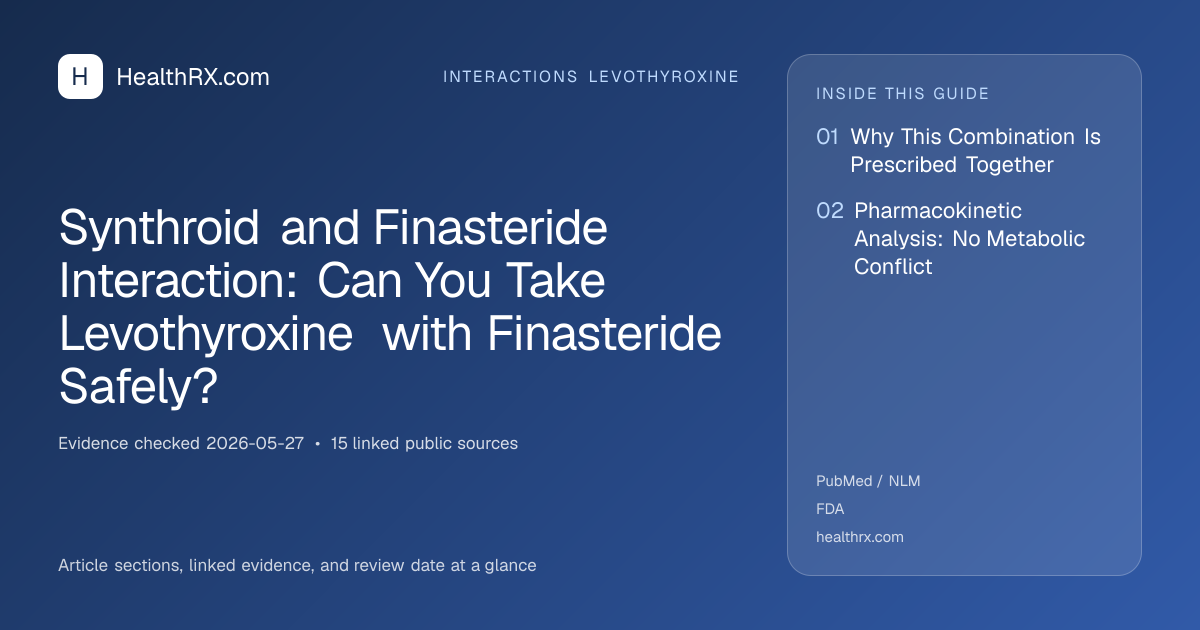 H HealthRX.com

INTERACTIONS LEVOTHYROXINE

Synthroid and Finasteride Interaction: Can You Take Levothyroxine with Finasteride Safely?

Evidence checked 2026-05-27 • 15 linked public sources

Article sections, linked evidence, and review date at a glance

INSIDE THIS GUIDE

01 Why This Combination Is Prescribed Together

02 Pharmacokinetic Analysis: No Metabolic Conflict

PubMed / NLM

FDA

healthrx.com